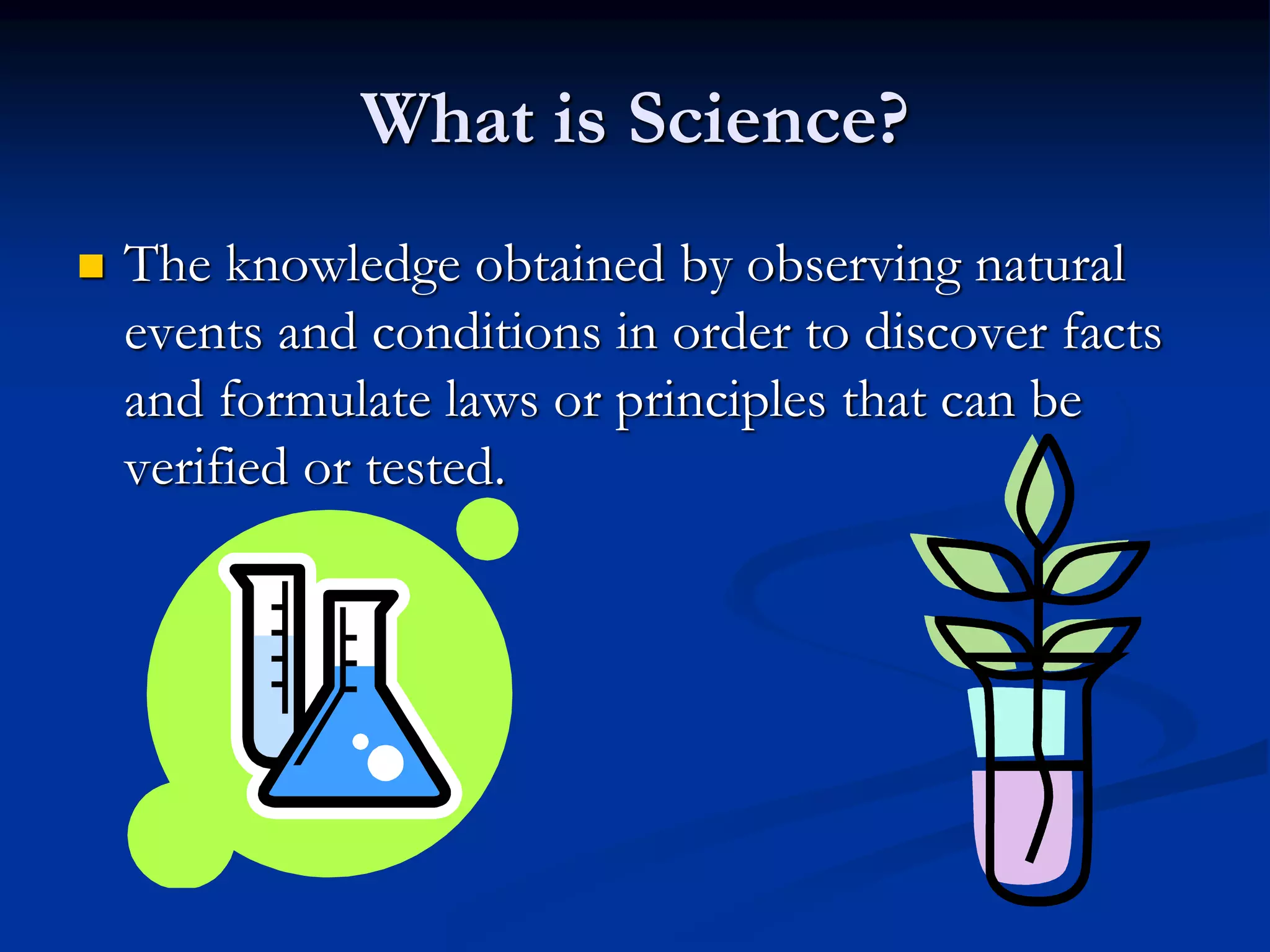 What is Science?

The knowledge obtained by observing natural events and conditions in order to discover facts and formulate laws or principles that can be verified or tested.